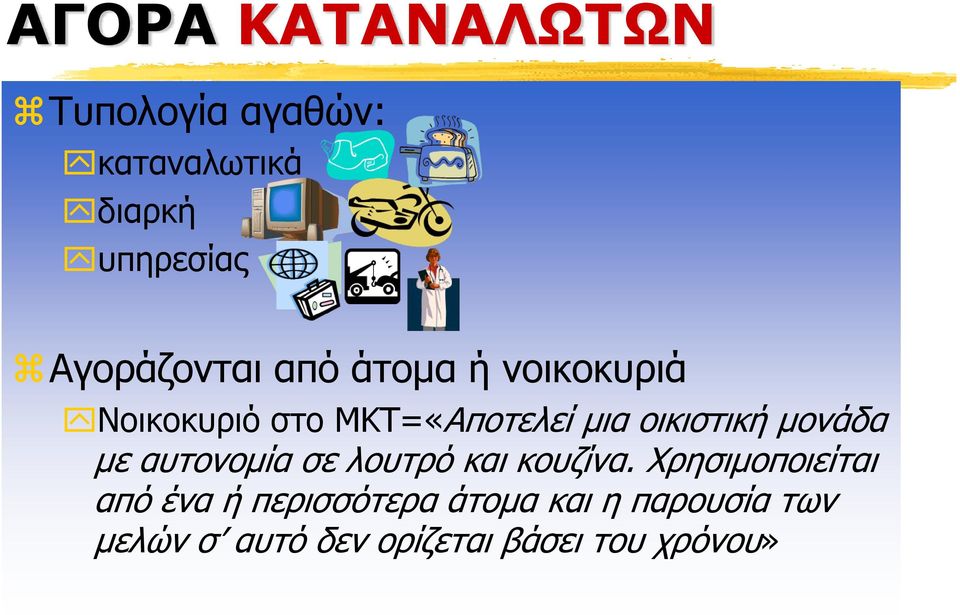 ΑΓΟΡΑ ΚΑΤΑΝΑΛΩΤΩΝ

Τυπολογία αγαθών:

καταναλωτικά

διαρκή

υπηρεσίας

Αγοράζονται από άτομα ή νοικοκυριά

Νοικοκυριό στο ΜΚΤ=«Αποτελεί μια οικιστική μονάδα με αυτονομία σε λουτρό και κουζίνα. Χρησιμοποιείται από ένα ή περισσότερα άτομα και η παρουσία των μελών σ΄ αυτό δεν ορίζεται βάσει του χρόνου»